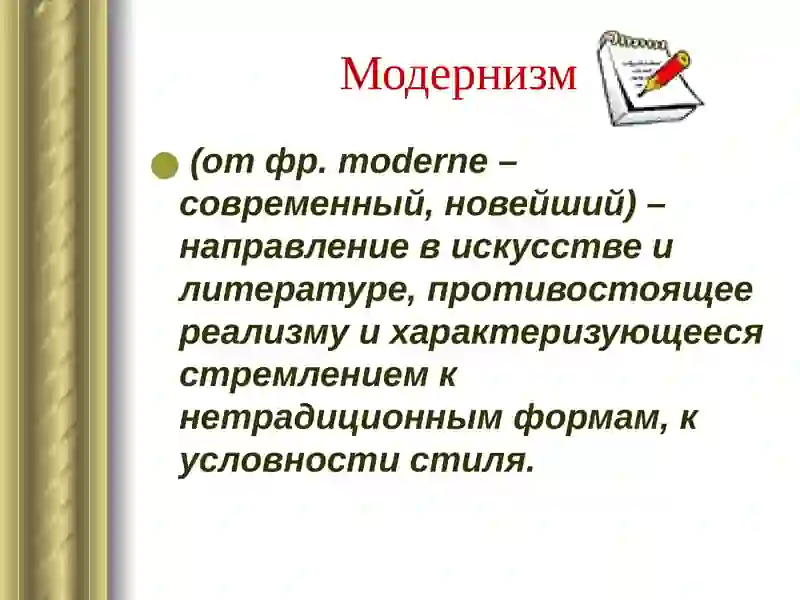 Модернизм

(от фр. moderne – современный, новейший) – направление в искусстве и литературе, противостоящее реализму и характеризующееся стремлением к нетрадиционным формам, к условности стиля.